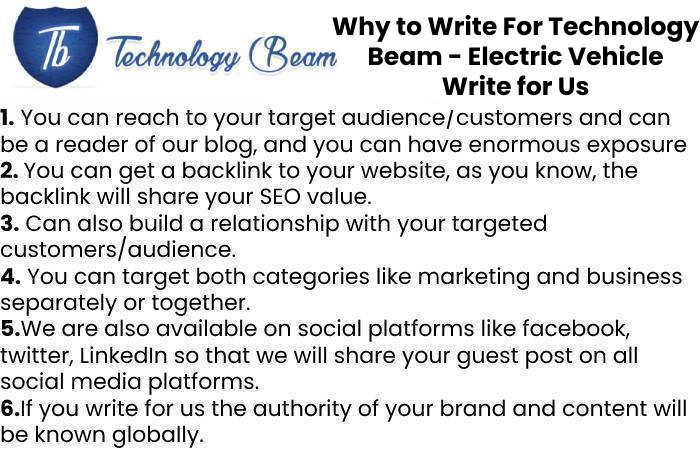 Tb Technology Beam

Why to Write For Technology Beam - Electric Vehicle Write for Us

1. You can reach to your target audience/customers and can be a reader of our blog, and you can have enormous exposure
2. You can get a backlink to your website, as you know, the backlink will share your SEO value.
3. Can also build a relationship with your targeted customers/audience.
4. You can target both categories like marketing and business separately or together.
5.We are also available on social platforms like facebook, twitter, LinkedIn so that we will share your guest post on all social media platforms.
6.If you write for us the authority of your brand and content will be known globally.